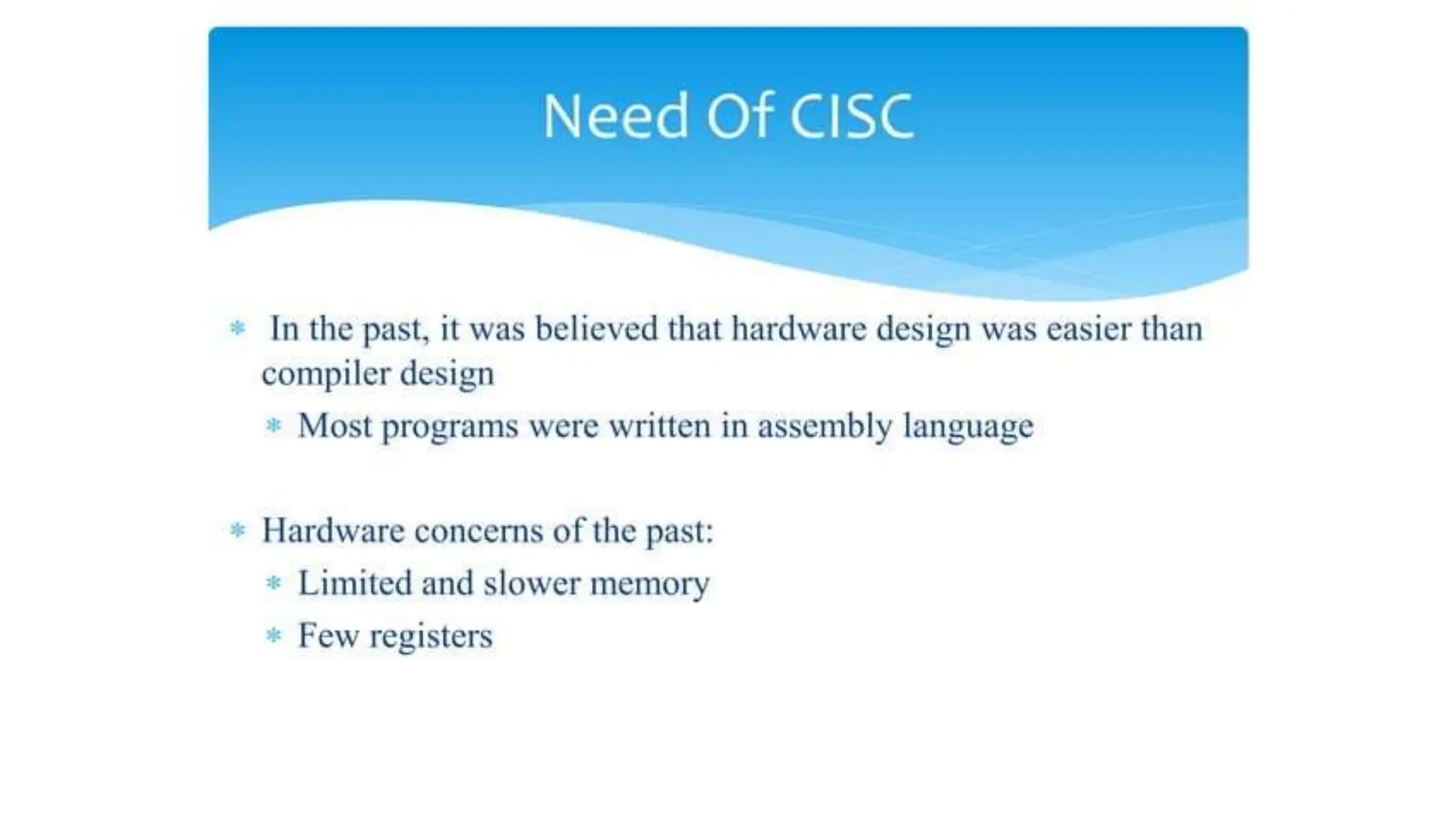 Need Of CISC

* In the past, it was believed that hardware design was easier than compiler design
  * Most programs were written in assembly language

* Hardware concerns of the past:
  * Limited and slower memory
  * Few registers